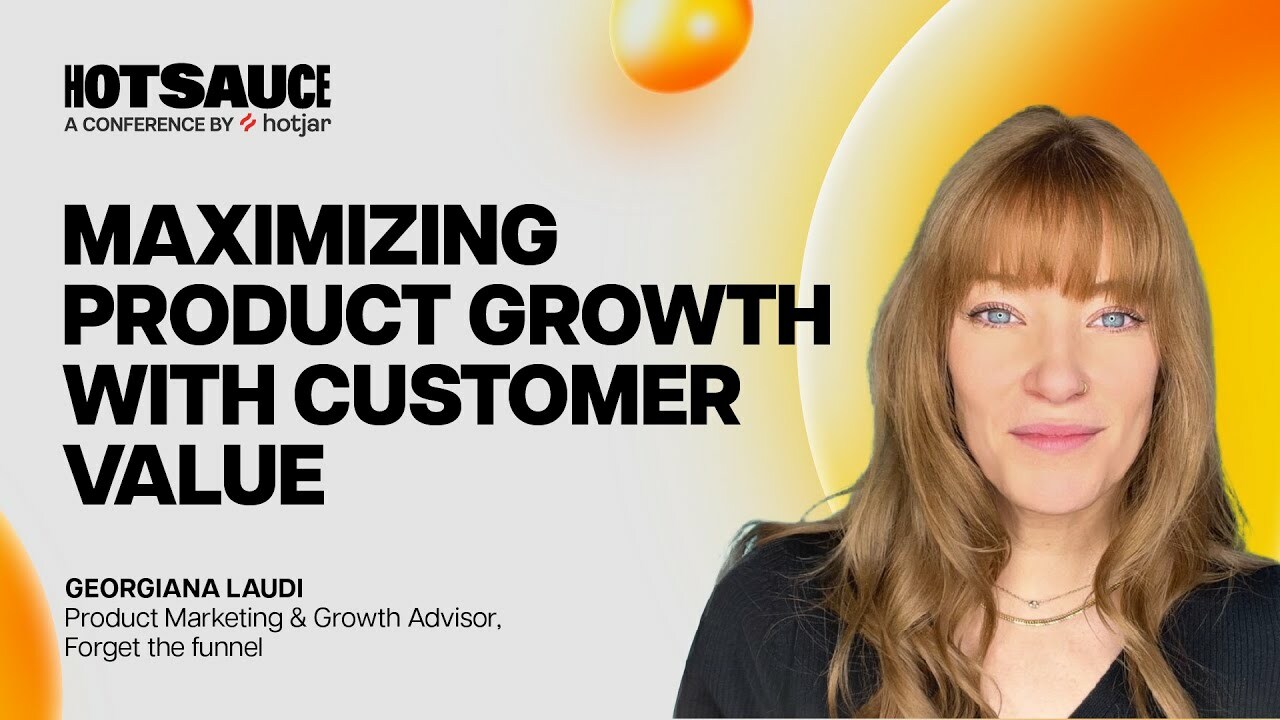 HOTSAUCE
A CONFERENCE BY hotjar

MAXIMIZING PRODUCT GROWTH WITH CUSTOMER VALUE

GEORGIANA LAUDI
Product Marketing & Growth Advisor, Forget the funnel